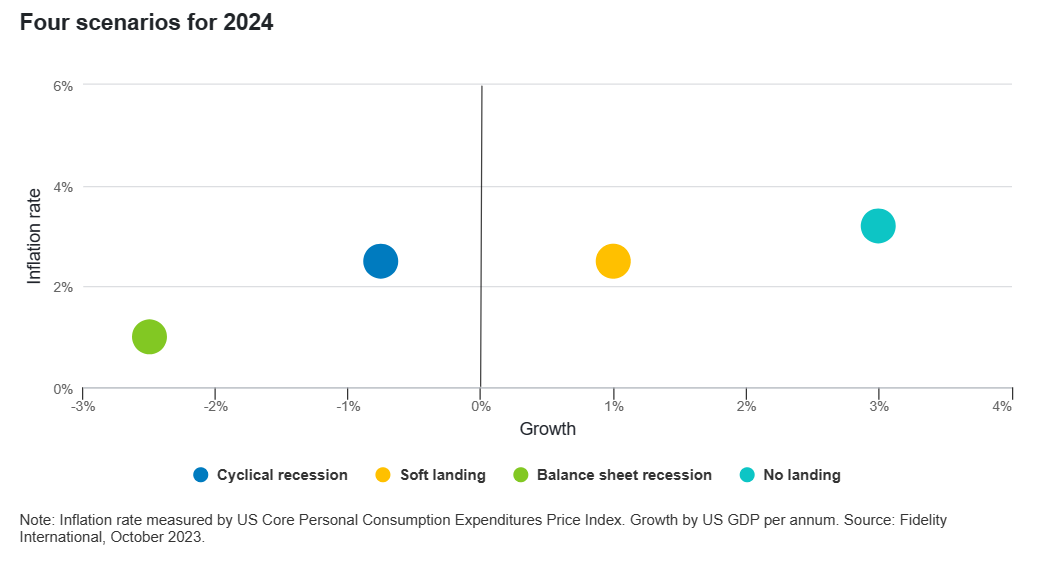 Four scenarios for 2024

6%
4%
2%
0%
Inflation rate

-3%
-2%
-1%
0%
1%
2%
3%
4%
Growth

Cyclical recession
Soft landing
Balance sheet recession
No landing

Note: Inflation rate measured by US Core Personal Consumption Expenditures Price Index. Growth by US GDP per annum. Source: Fidelity International, October 2023.